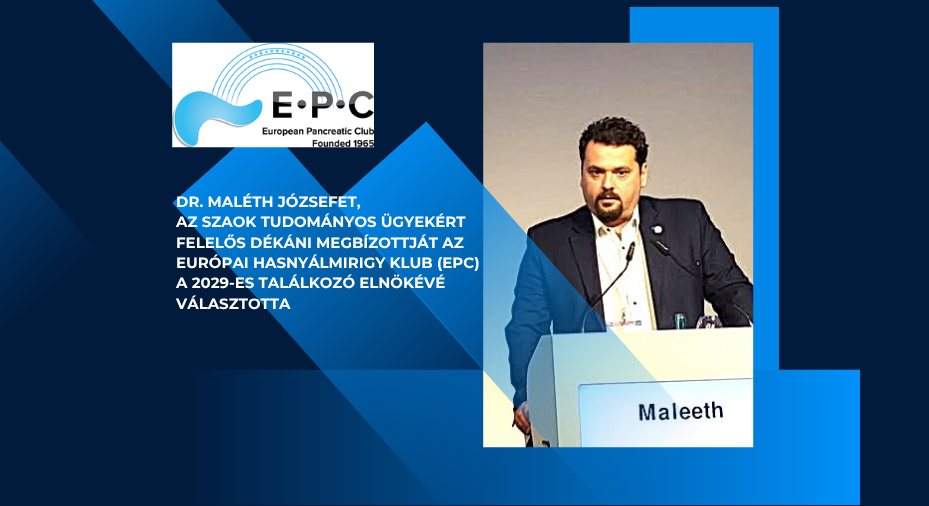 E·P·C
European Pancreatic Club
Founded 1965

DR. MALÉTH JÓZSEFET,
AZ SZAOK TUDOMÁNYOS ÜGYEKÉRT FELELŐS DÉKÁNI MEGBÍZOTTJÁT AZ EURÓPAI HASNYÁLMIRIGY KLUB (EPC) A 2029-ES TALÁLKOZÓ ELNÖKÉVÉ VÁLASZTOTTA

Maleeth